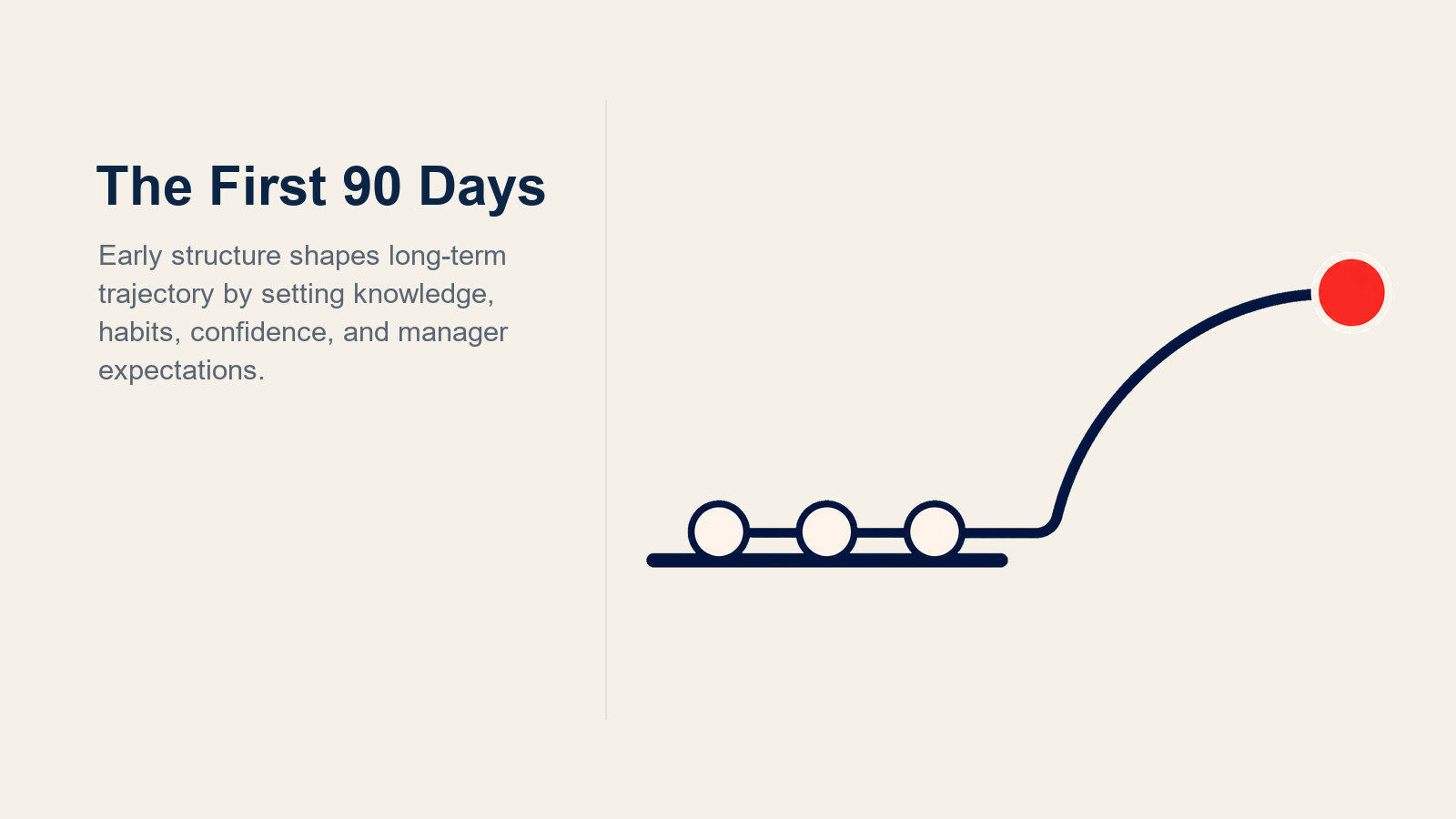 The First 90 Days

Early structure shapes long-term trajectory by setting knowledge, habits, confidence, and manager expectations.